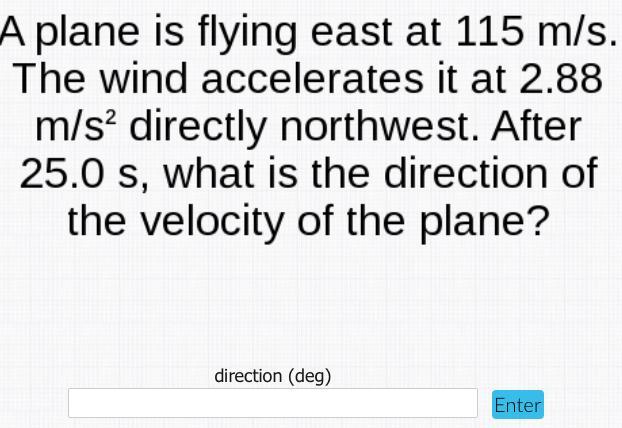 A plane is flying east at 115 m/s. The wind accelerates it at 2.88 m/s$^2$ directly northwest. After 25.0 s, what is the direction of the velocity of the plane?

direction (deg)

Enter